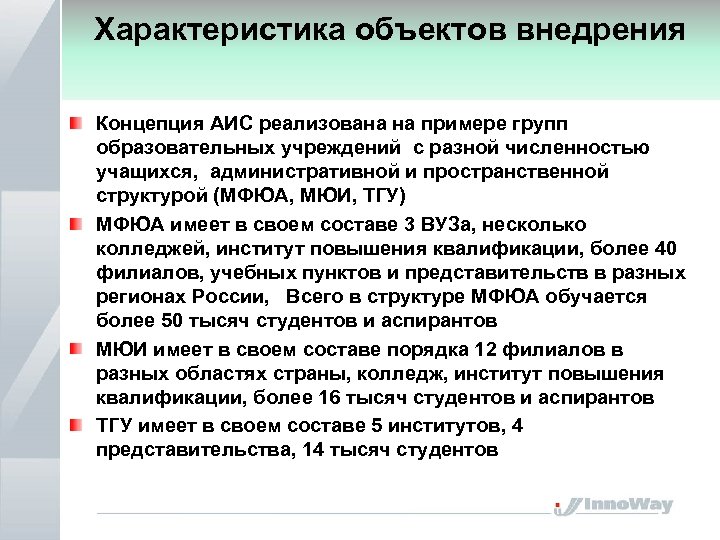 Характеристика объектов внедрения

Концепция АИС реализована на примере групп образовательных учреждений с разной численностью учащихся, административной и пространственной структурой (МФЮА, МЮИ, ТГУ)

МФЮА имеет в своем составе 3 ВУЗа, несколько колледжей, институт повышения квалификации, более 40 филиалов, учебных пунктов и представительств в разных регионах России, Всего в структуре МФЮА обучается более 50 тысяч студентов и аспирантов

МЮИ имеет в своем составе порядка 12 филиалов в разных областях страны, колледж, институт повышения квалификации, более 16 тысяч студентов и аспирантов

ТГУ имеет в своем составе 5 институтов, 4 представительства, 14 тысяч студентов

InnoWay